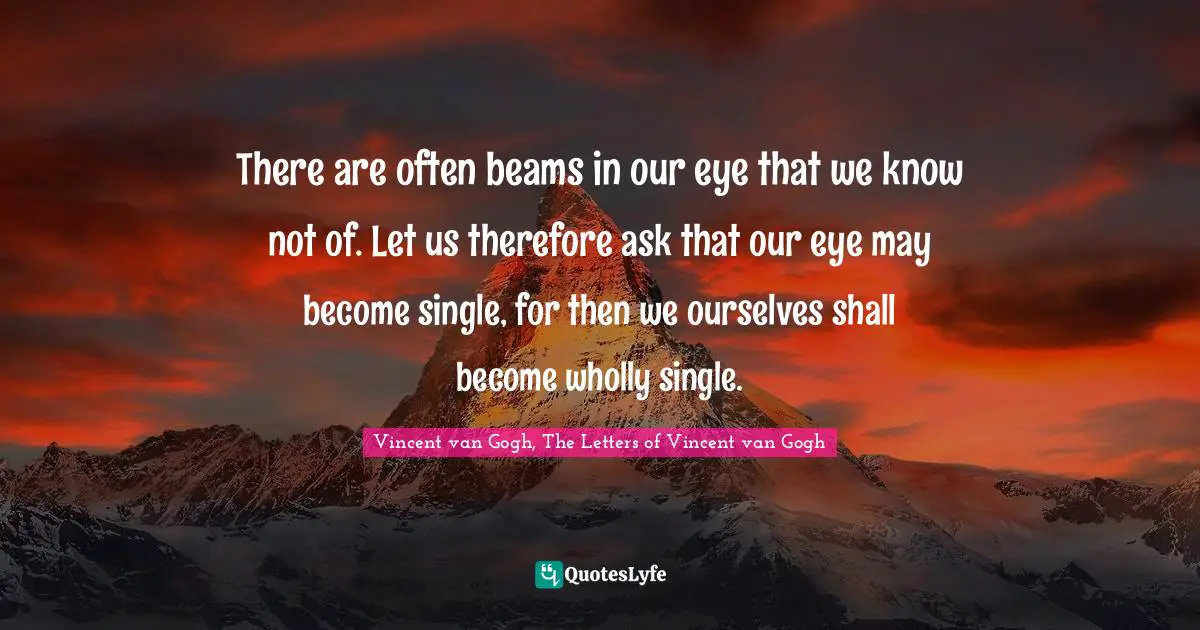 There are often beams in our eye that we know not of. Let us therefore ask that our eye may become single, for then we ourselves shall become wholly single.

Vincent van Gogh, The Letters of Vincent van Gogh

QuotesLyfe